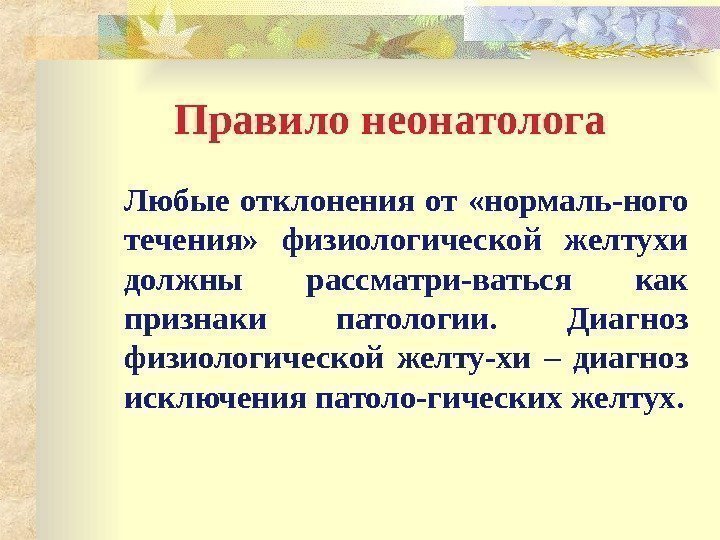 Правило неонатолога

Любые отклонения от «нормаль-ного течения» физиологической желтухи должны рассматри-ваться как признаки патологии. Диагноз физиологической желту-хи – диагноз исключения патоло-гических желтух.